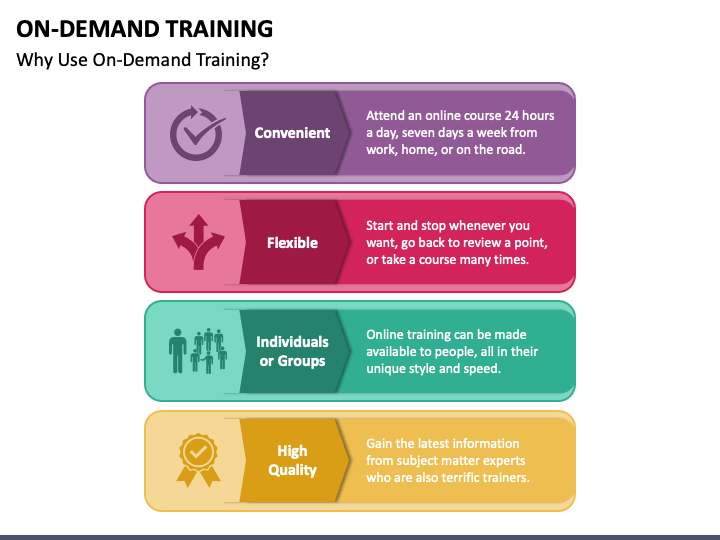 ON-DEMAND TRAINING

Why Use On-Demand Training?

Convenient

Attend an online course 24 hours a day, seven days a week from work, home, or on the road.

Flexible

Start and stop whenever you want, go back to review a point, or take a course many times.

Individuals or Groups

Online training can be made available to people, all in their unique style and speed.

High Quality

Gain the latest information from subject matter experts who are also terrific trainers.